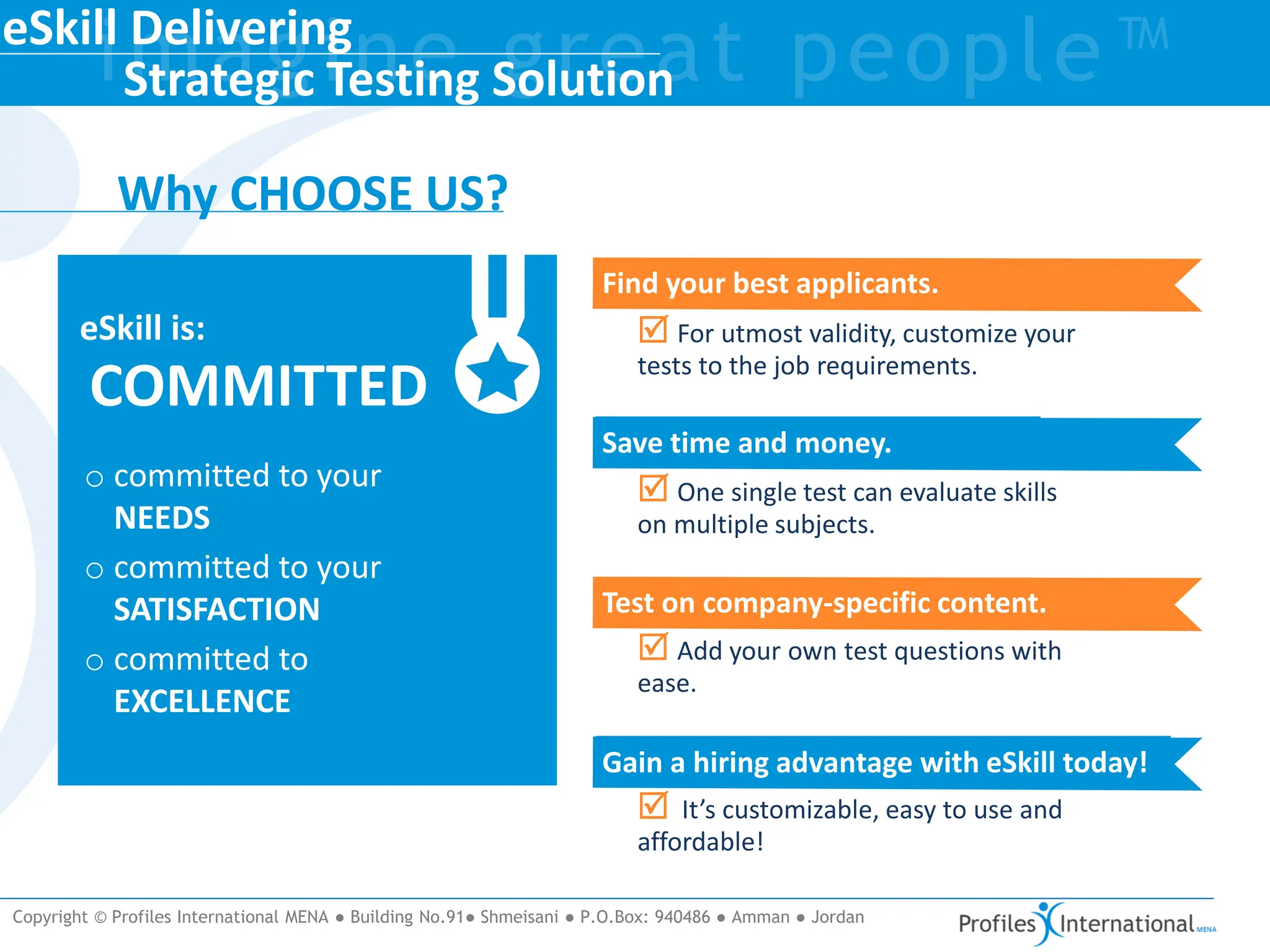 eSkill Delivering
Strategic Testing Solution

imagine great people™

Why CHOOSE US?

eSkill is:
COMMITTED

○ committed to your NEEDS
○ committed to your SATISFACTION
○ committed to EXCELLENCE

Find your best applicants.
☑ For utmost validity, customize your tests to the job requirements.

Save time and money.
☑ One single test can evaluate skills on multiple subjects.

Test on company-specific content.
☑ Add your own test questions with ease.

Gain a hiring advantage with eSkill today!
☑ It's customizable, easy to use and affordable!

Copyright © Profiles International MENA ● Building No.91● Shmeisani ● P.O.Box: 940486 ● Amman ● Jordan

Profiles International MENA